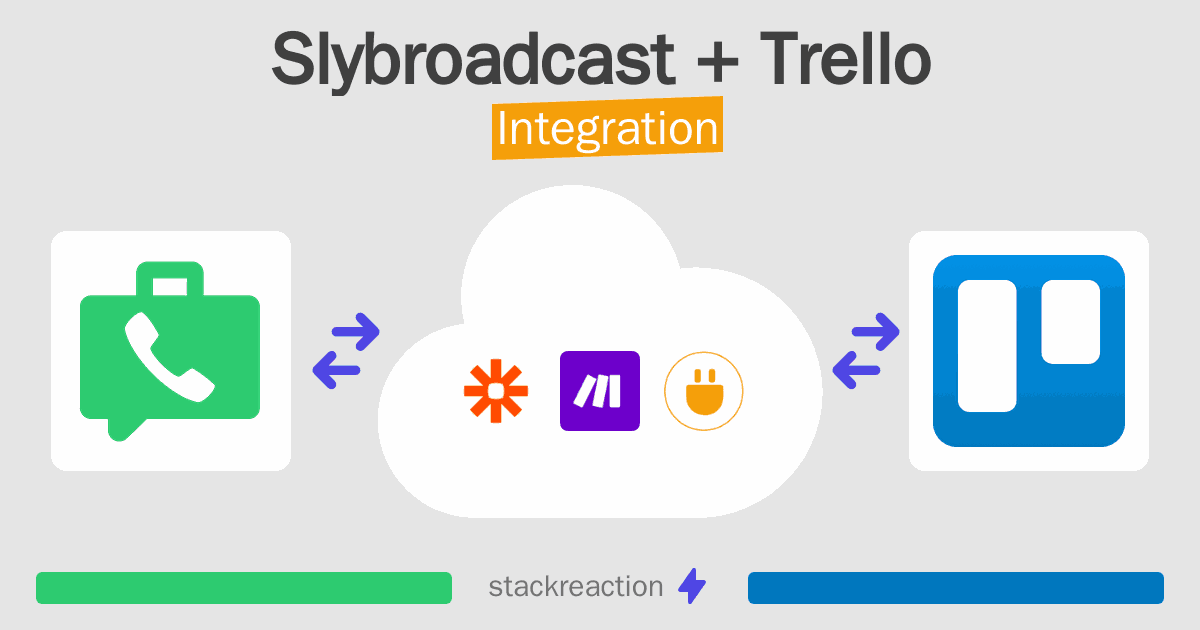 Slybroadcast + Trello
Integration

stackreaction